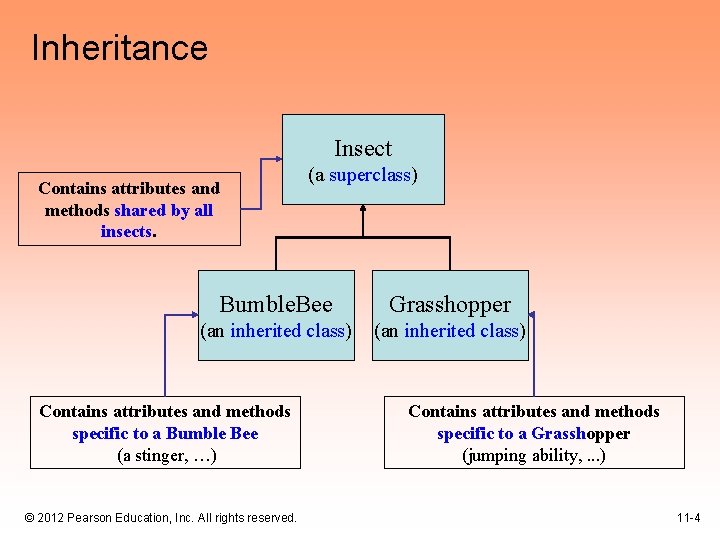 Inheritance

Insect
(a superclass)

Contains attributes and methods shared by all insects.

BumbleBee
(an inherited class)

Grasshopper
(an inherited class)

Contains attributes and methods specific to a Bumble Bee
(a stinger, …)

Contains attributes and methods specific to a Grasshopper
(jumping ability, ...)

© 2012 Pearson Education, Inc. All rights reserved.

11-4